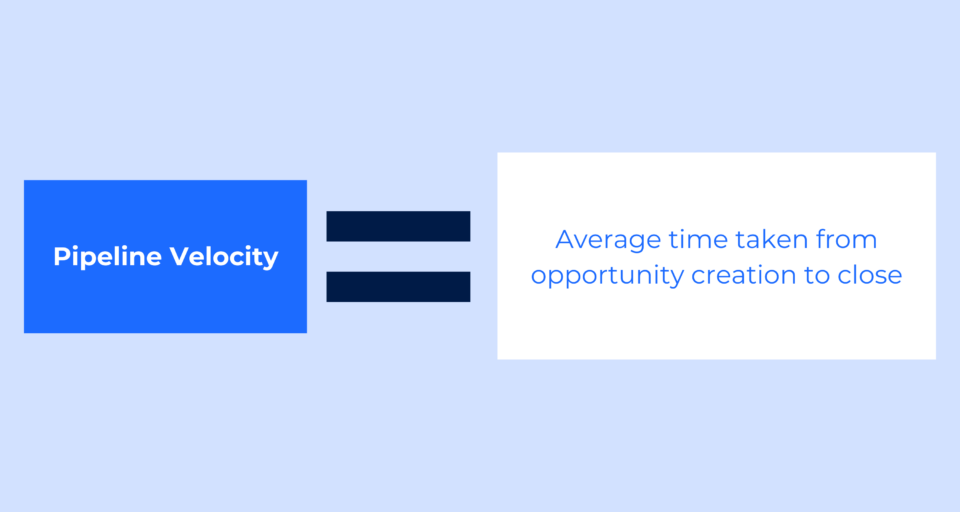 Pipeline Velocity

=

Average time taken from opportunity creation to close